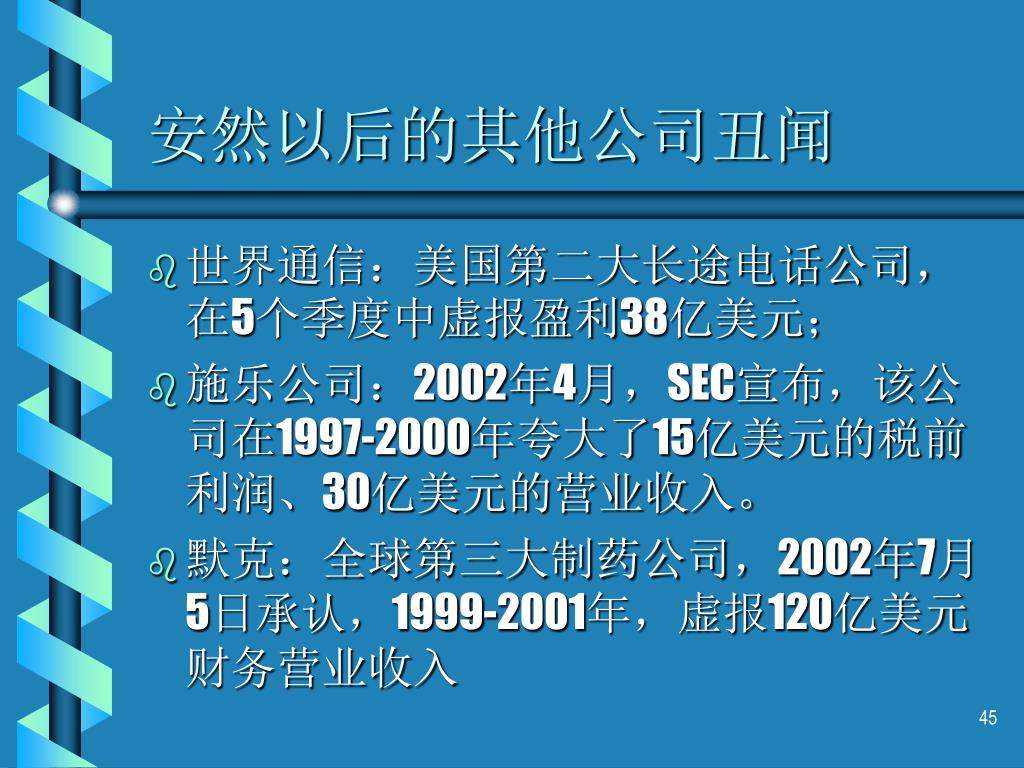 安然以后的其他公司丑闻

世界通信：美国第二大长途电话公司，在5个季度中虚报盈利38亿美元；

施乐公司：2002年4月，SEC宣布，该公司在1997-2000年夸大了15亿美元的税前利润、30亿美元的营业收入。

默克：全球第三大制药公司，2002年7月5日承认，1999-2001年，虚报120亿美元财务营业收入

45